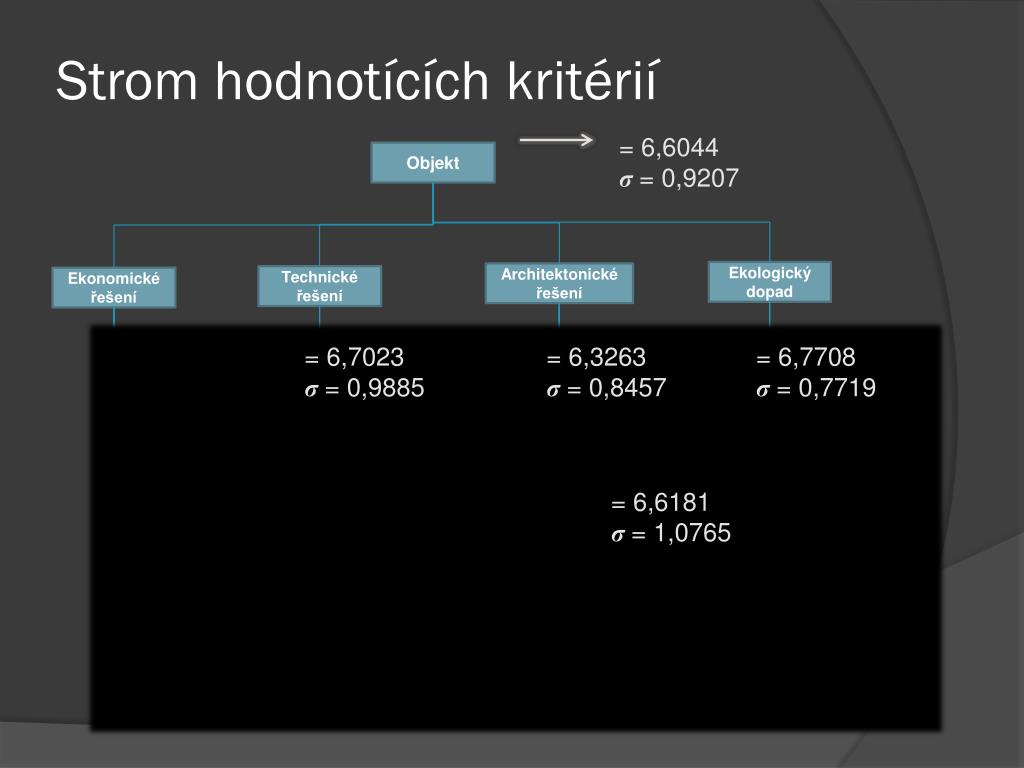 Strom hodnotících kritérií

Objekt

= 6,6044
$\sigma$ = 0,9207

Ekonomické řešení

Technické řešení

Architektonické řešení

Ekologický dopad

= 6,7023
$\sigma$ = 0,9885

= 6,3263
$\sigma$ = 0,8457

= 6,7708
$\sigma$ = 0,7719

= 6,6181
$\sigma$ = 1,0765